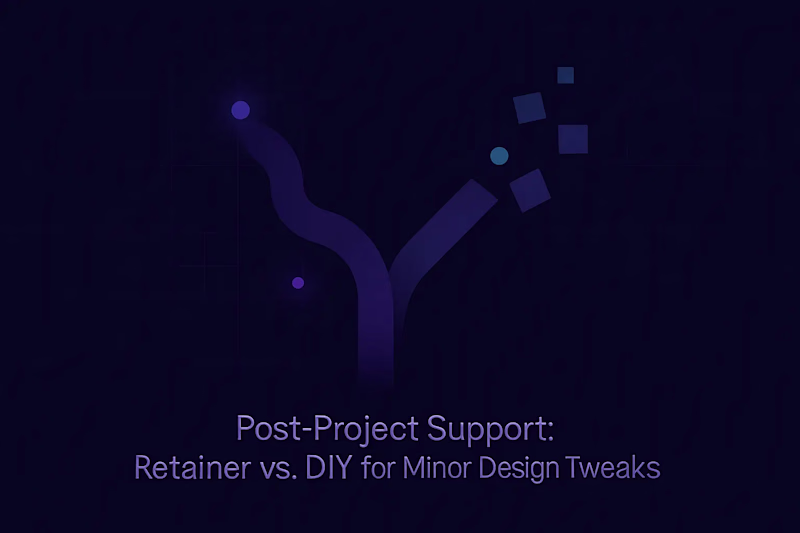 Post-Project Support:
Retainer vs. DIY for Minor Design Tweaks